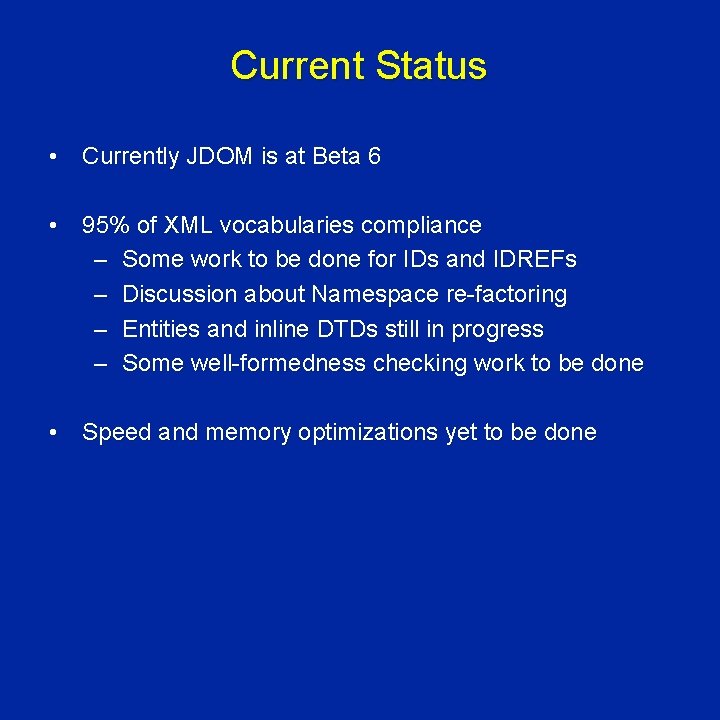 Current Status

• Currently JDOM is at Beta 6

• 95% of XML vocabularies compliance
– Some work to be done for IDs and IDREFs
– Discussion about Namespace re-factoring
– Entities and inline DTDs still in progress
– Some well-formedness checking work to be done

• Speed and memory optimizations yet to be done